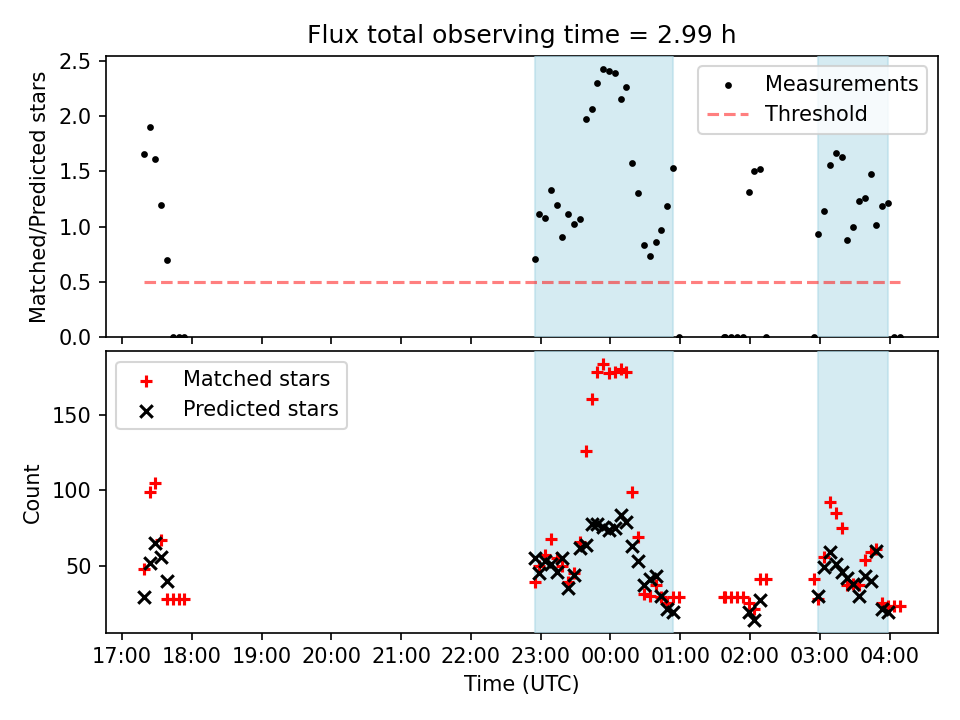 Flux total observing time = 2.99 h

Matched/Predicted stars

2.5
2.0
1.5
1.0
0.5
0.0

Measurements
Threshold

Count

150
100
50

Matched stars
Predicted stars

17:00 18:00 19:00 20:00 21:00 22:00 23:00 00:00 01:00 02:00 03:00 04:00

Time (UTC)